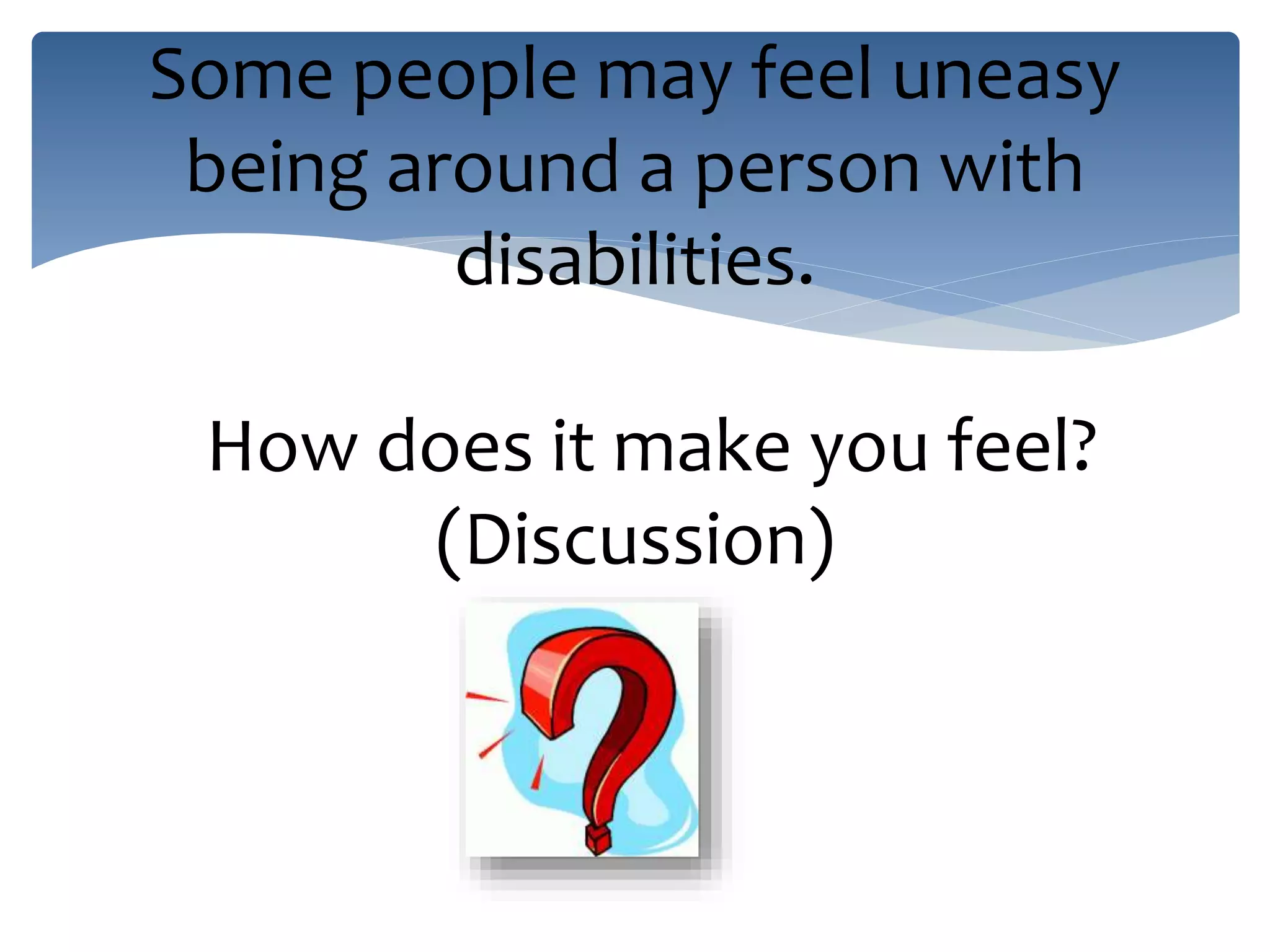 Some people may feel uneasy being around a person with disabilities.

How does it make you feel? (Discussion)